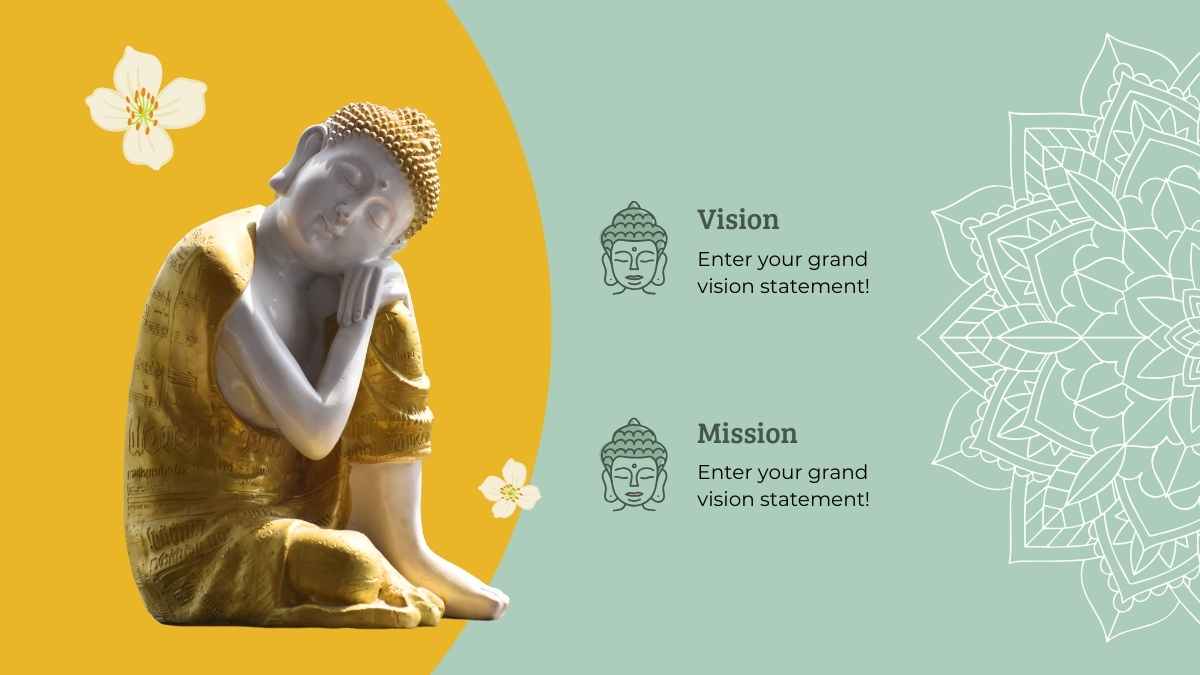 Vision
Enter your grand vision statement!

Mission
Enter your grand vision statement!